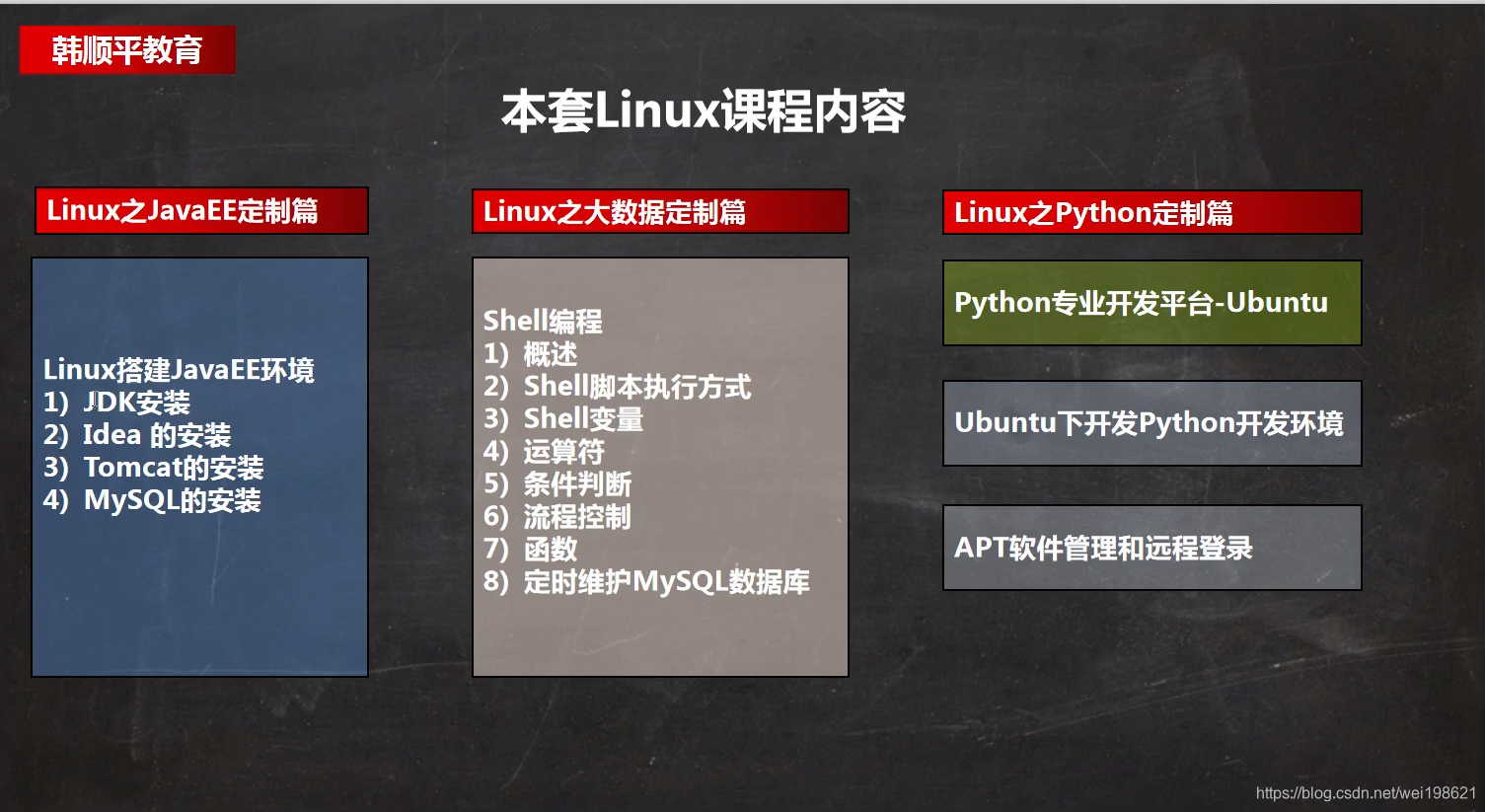 韩顺平教育

本套Linux课程内容

Linux之JavaEE定制篇

Linux搭建JavaEE环境
1) JDK安装
2) Idea 的安装
3) Tomcat的安装
4) MySQL的安装

Linux之大数据定制篇

Shell编程
1) 概述
2) Shell脚本执行方式
3) Shell变量
4) 运算符
5) 条件判断
6) 流程控制
7) 函数
8) 定时维护MySQL数据库

Linux之Python定制篇

Python专业开发平台-Ubuntu

Ubuntu下开发Python开发环境

APT软件管理和远程登录

https://blog.csdn.net/wei198621